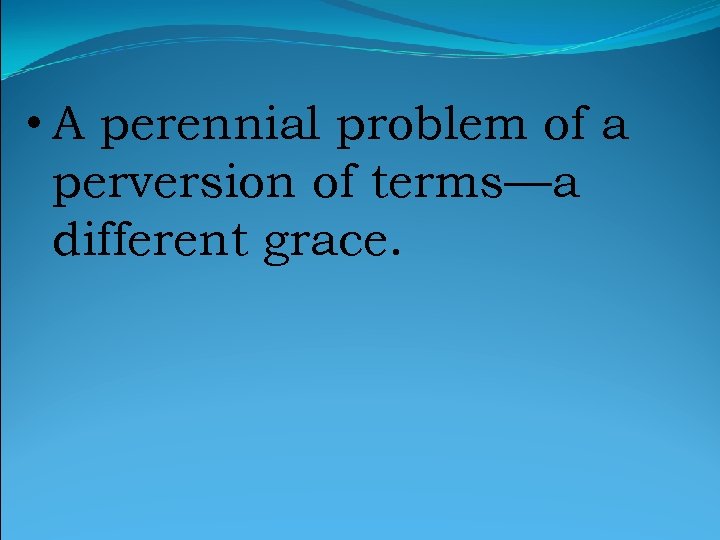 • A perennial problem of a perversion of terms—a different grace.